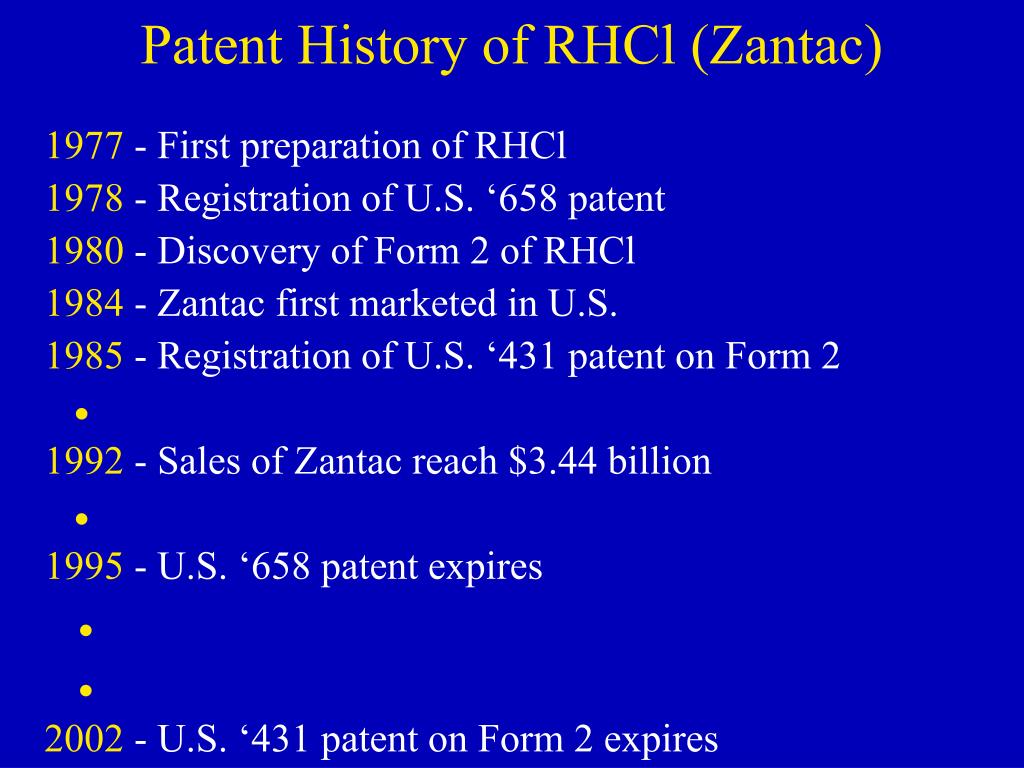 Patent History of RHCl (Zantac)

1977 - First preparation of RHCl
1978 - Registration of U.S. ‘658 patent
1980 - Discovery of Form 2 of RHCl
1984 - Zantac first marketed in U.S.
1985 - Registration of U.S. ‘431 patent on Form 2
•
1992 - Sales of Zantac reach \$3.44 billion
•
1995 - U.S. ‘658 patent expires
•
•
2002 - U.S. ‘431 patent on Form 2 expires